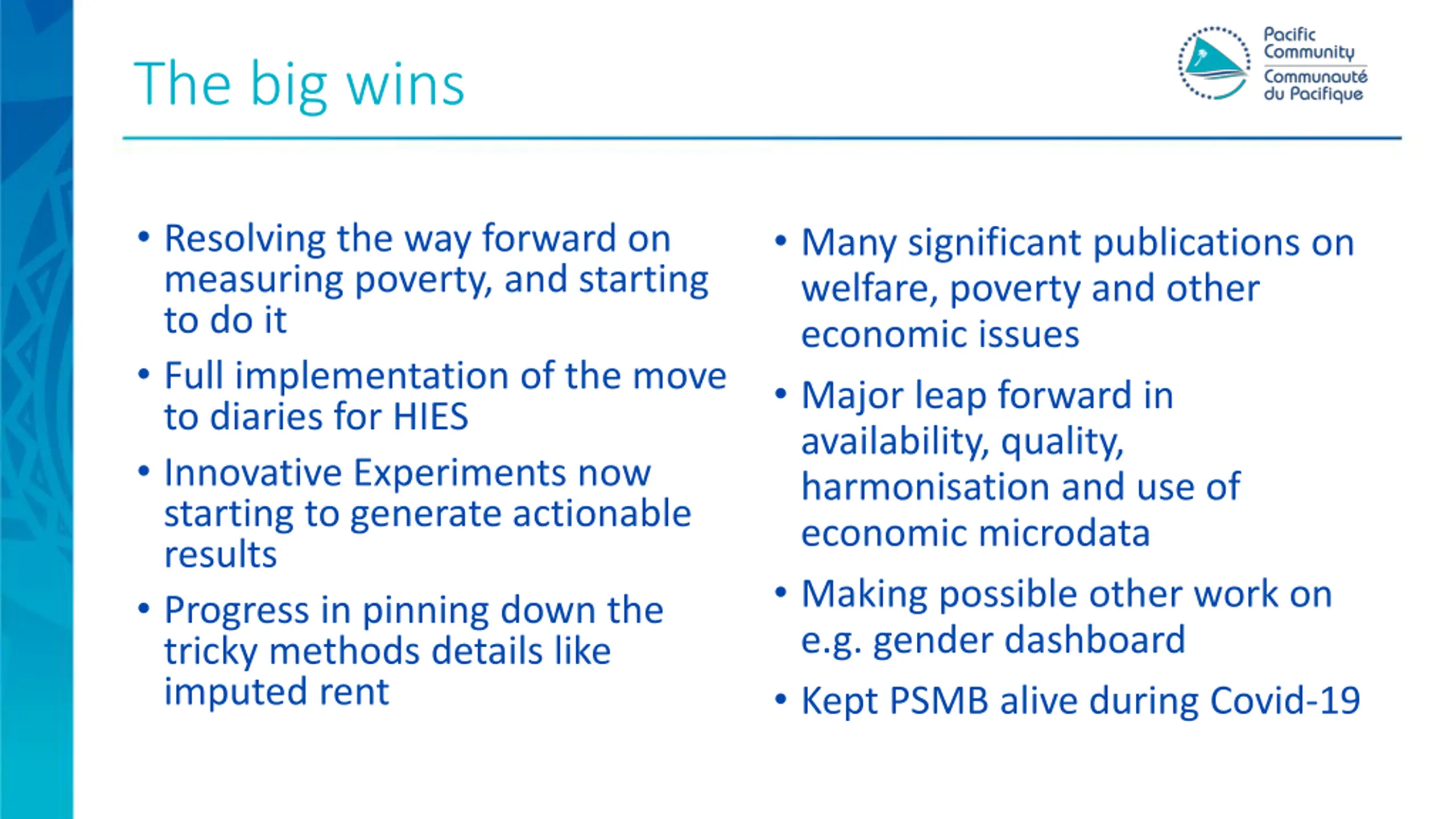 The big wins

Pacific Community
Communauté du Pacifique

• Resolving the way forward on measuring poverty, and starting to do it
• Full implementation of the move to diaries for HIES
• Innovative Experiments now starting to generate actionable results
• Progress in pinning down the tricky methods details like imputed rent

• Many significant publications on welfare, poverty and other economic issues
• Major leap forward in availability, quality, harmonisation and use of economic microdata
• Making possible other work on e.g. gender dashboard
• Kept PSMB alive during Covid-19